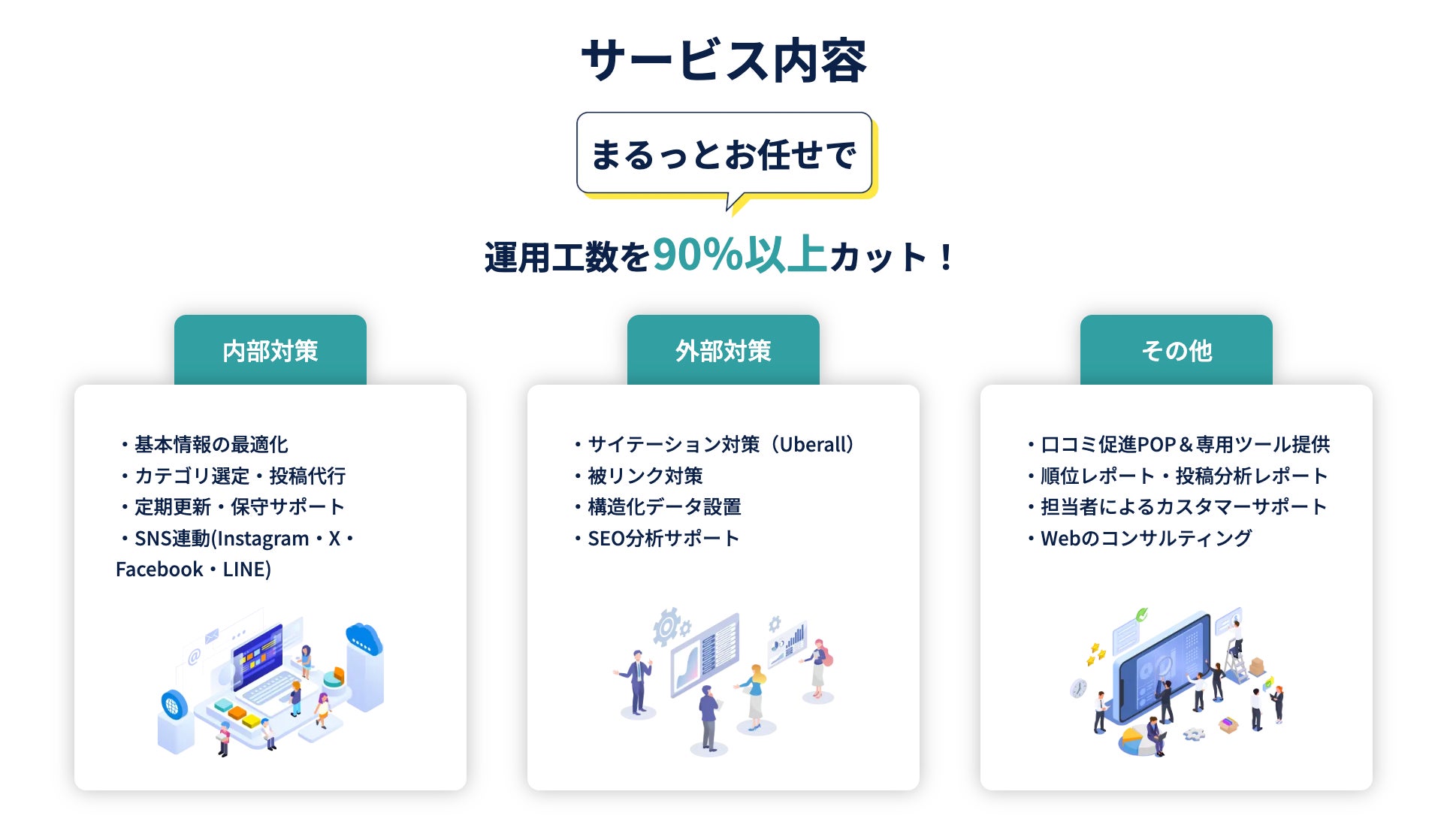 サービス内容

まるっとお任せで

運用工数を90%以上カット！

内部対策

・基本情報の最適化
・カテゴリ選定・投稿代行
・定期更新・保守サポート
・SNS連動(Instagram・X・Facebook・LINE)

外部対策

・サイテーション対策（Uberall）
・被リンク対策
・構造化データ設置
・SEO分析サポート

その他

・口コミ促進POP＆専用ツール提供
・順位レポート・投稿分析レポート
・担当者によるカスタマーサポート
・Webのコンサルティング